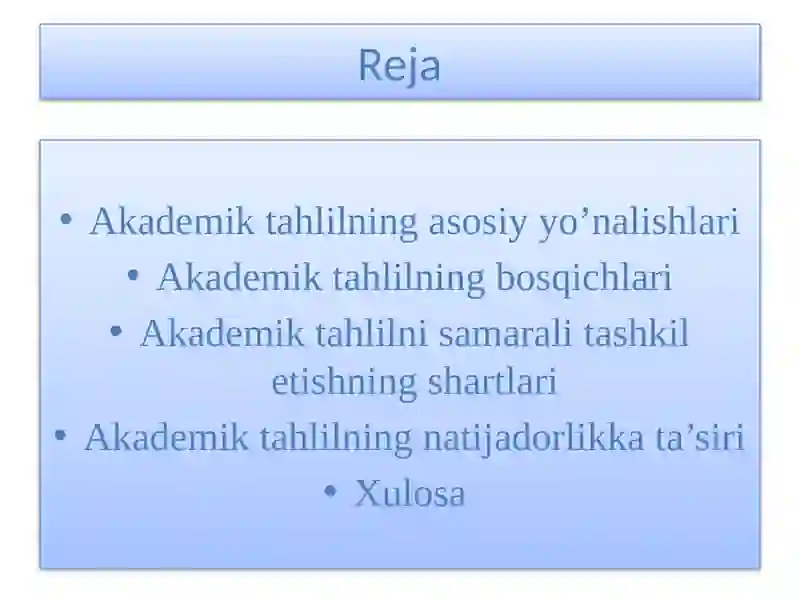 Reja

• Akademik tahlilning asosiy yo’nalishlari
• Akademik tahlilning bosqichlari
• Akademik tahlilni samarali tashkil etishning shartlari
• Akademik tahlilning natijadorlikka ta’siri
• Xulosa